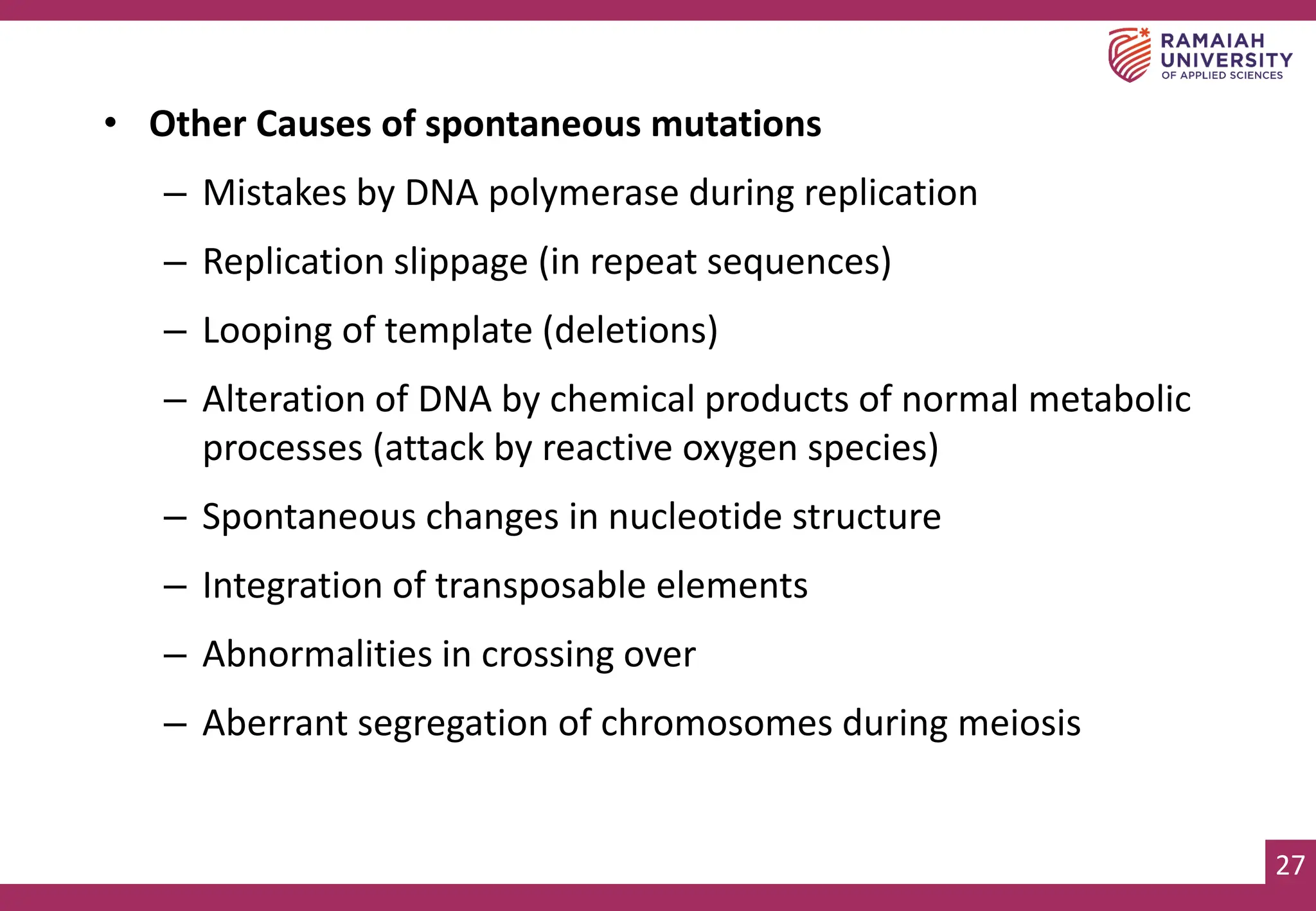 RAMAIAH
UNIVERSITY
OF APPLIED SCIENCES

• Other Causes of spontaneous mutations

– Mistakes by DNA polymerase during replication

– Replication slippage (in repeat sequences)

– Looping of template (deletions)

– Alteration of DNA by chemical products of normal metabolic processes (attack by reactive oxygen species)

– Spontaneous changes in nucleotide structure

– Integration of transposable elements

– Abnormalities in crossing over

– Aberrant segregation of chromosomes during meiosis

27